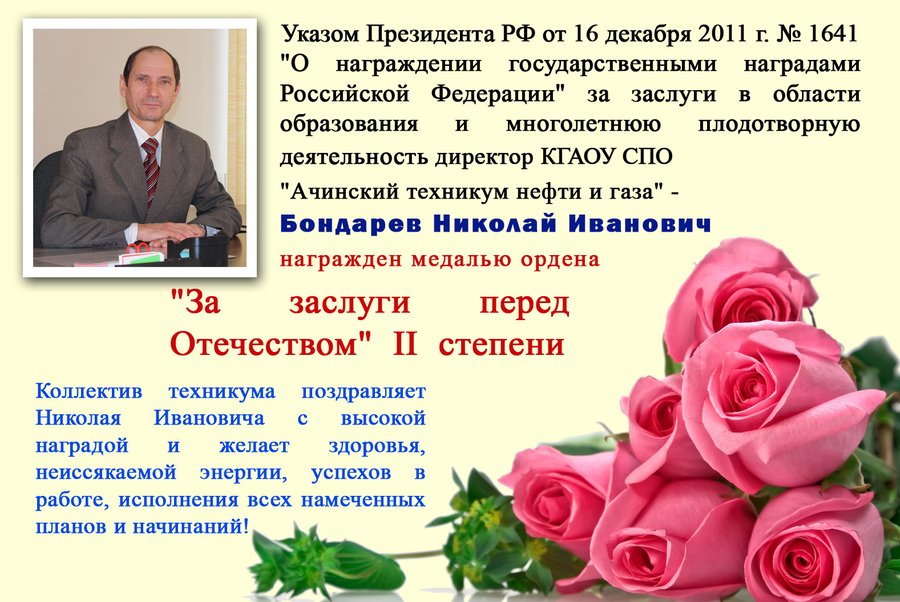 Указом Президента РФ от 16 декабря 2011 г. № 1641 "О награждении государственными наградами Российской Федерации" за заслуги в области образования и многолетнюю плодотворную деятельность директор КГАОУ СПО

"Ачинский техникум нефти и газа" -

Бондарев Николай Иванович

награжден медалью ордена

"За заслуги перед Отечеством" II степени

Коллектив техникума поздравляет Николая Ивановича с высокой наградой и желает здоровья, неиссякаемой энергии, успехов в работе, исполнения всех намеченных планов и начинаний!